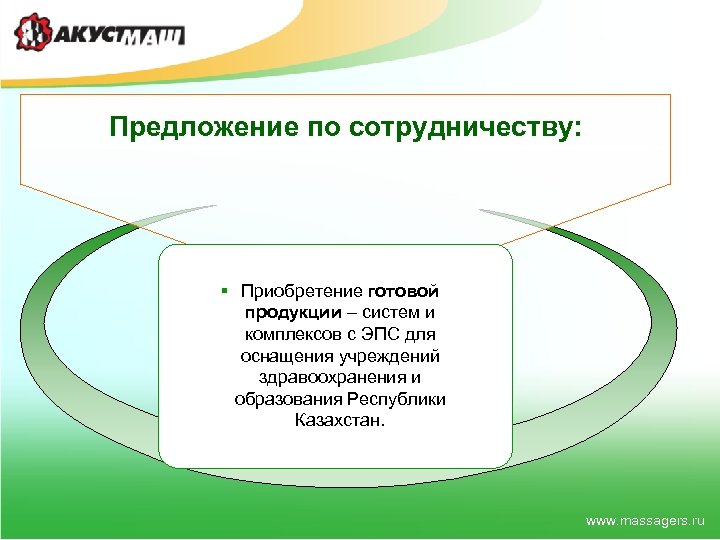 АКУСТМАШ

Предложение по сотрудничеству:

▪ Приобретение готовой продукции – систем и комплексов с ЭПС для оснащения учреждений здравоохранения и образования Республики Казахстан.

www.massagers.ru